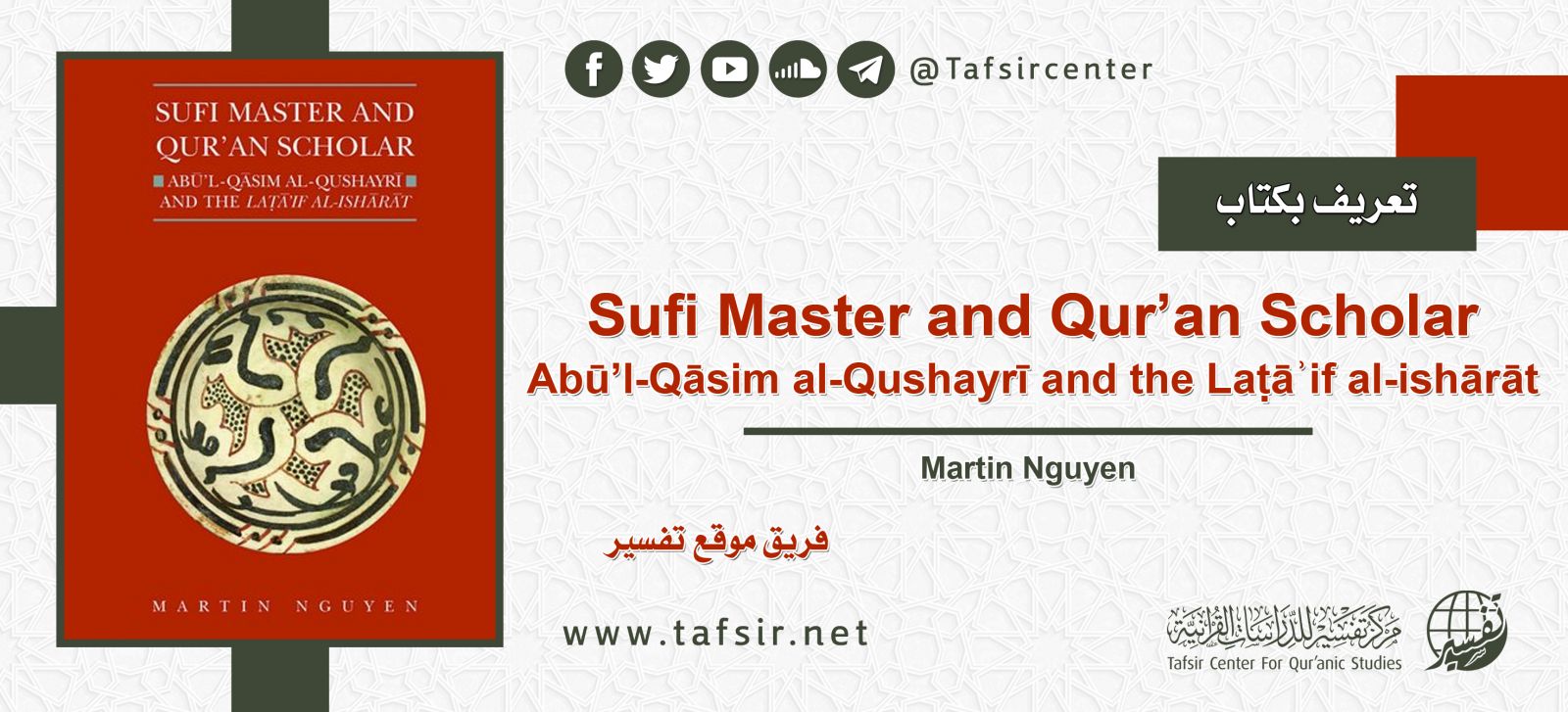 SUFI MASTER AND QUR'AN SCHOLAR
ABŪ'L-QĀSIM AL-QUSHAYRĪ AND THE LAṬĀ'IF AL-ISHĀRĀT

MARTIN NGUYEN

@Tafsircenter

تعريف بكتاب

Sufi Master and Qur'an Scholar
Abū'l-Qāsim al-Qushayrī and the Laṭāʾif al-ishārāt

Martin Nguyen

فريق موقع تفسير

www.tafsir.net

مركز تفسير للدراسات القرآنية
Tafsir Center For Qur'anic Studies

تفسير